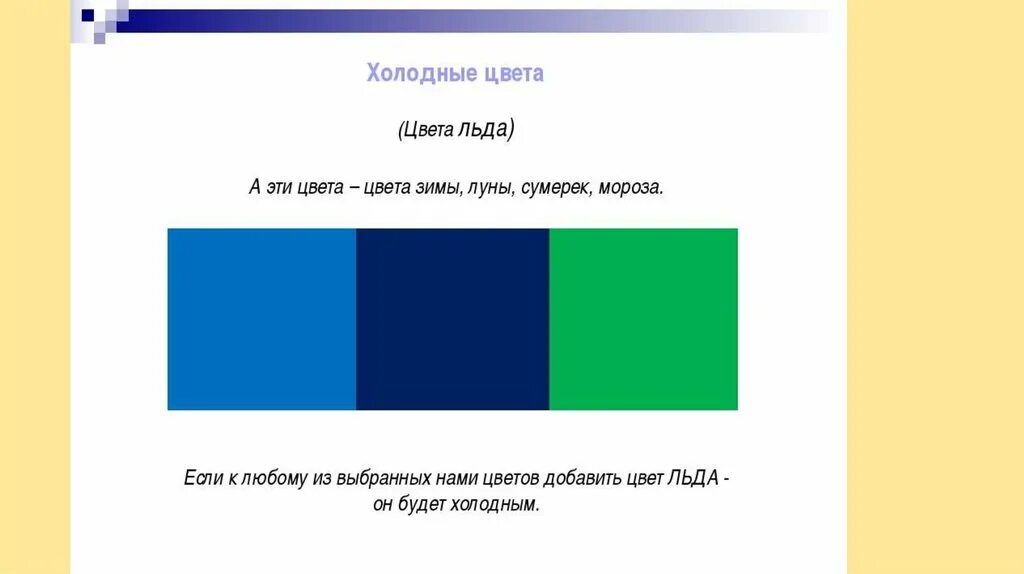 Холодные цвета

(Цвета льда)

А эти цвета – цвета зимы, луны, сумерек, мороза.

Если к любому из выбранных нами цветов добавить цвет ЛЬДА - он будет холодным.